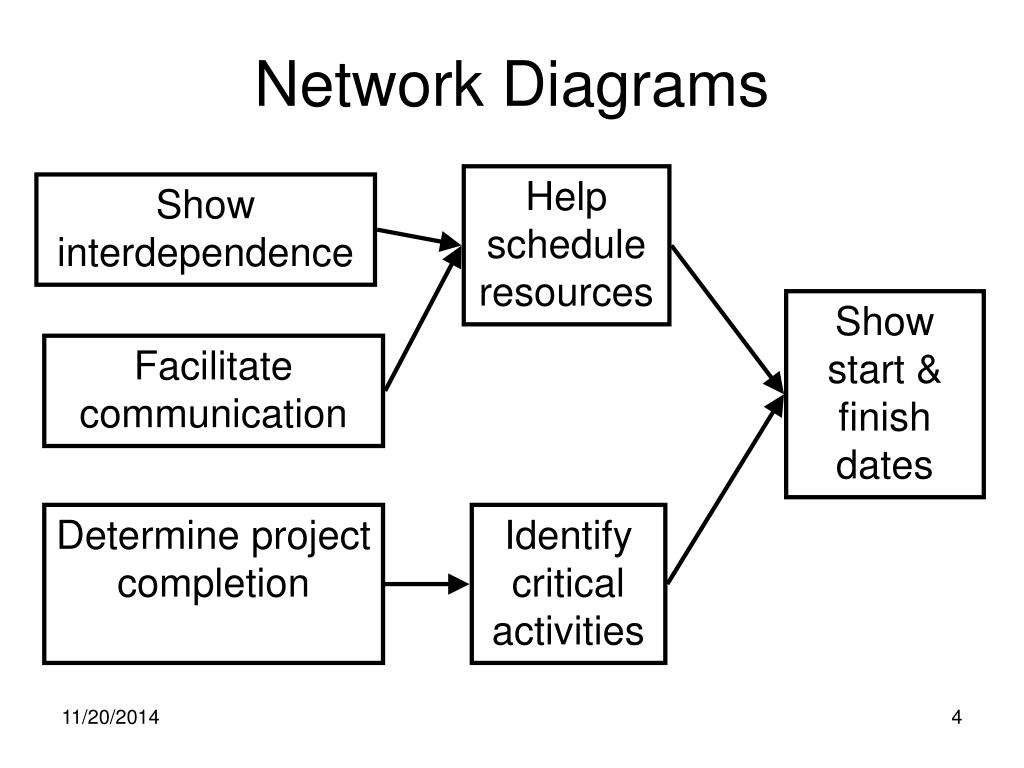 Network Diagrams

Show interdependence

Facilitate communication

Determine project completion

Help schedule resources

Identify critical activities

Show start & finish dates

11/20/2014

4